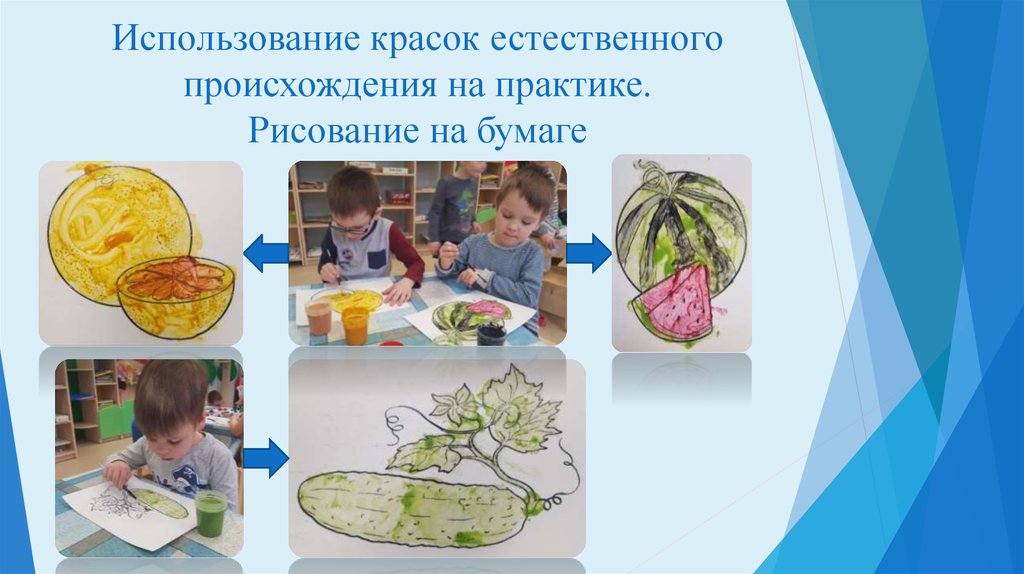 Использование красок естественного происхождения на практике.
Рисование на бумаге